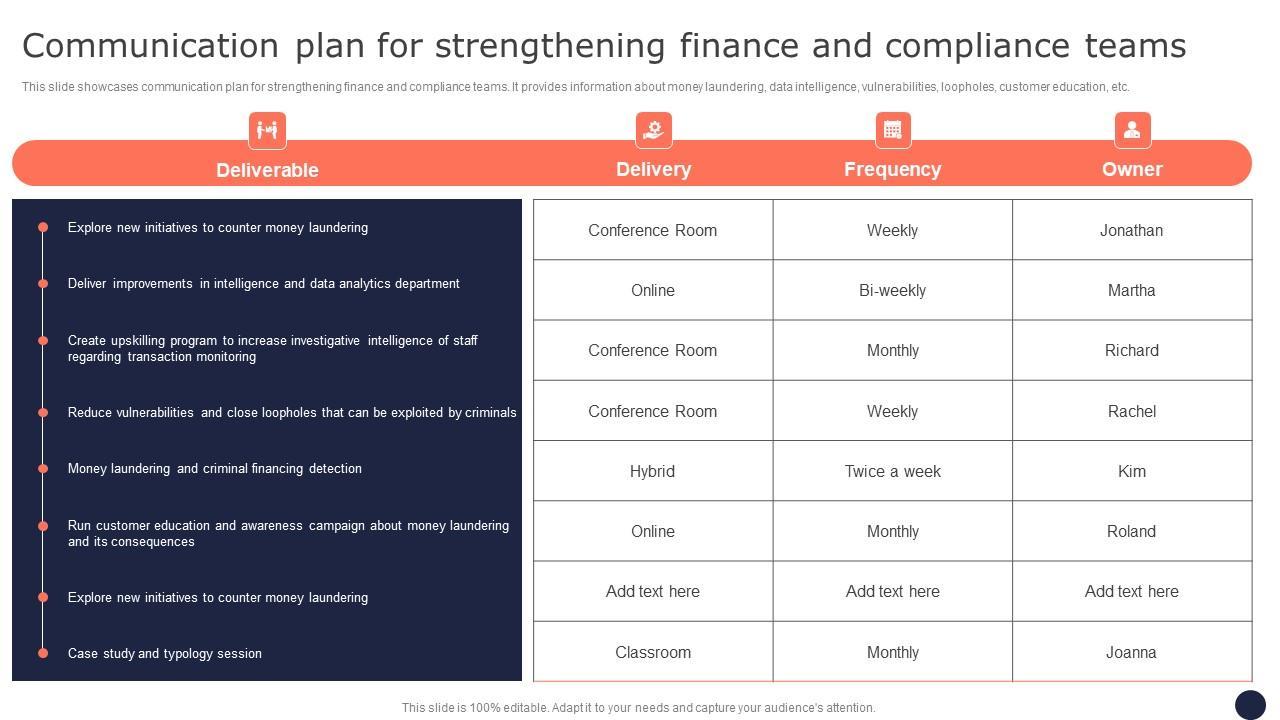 Communication plan for strengthening finance and compliance teams

This slide showcases communication plan for strengthening finance and compliance teams. It provides information about money laundering, data intelligence, vulnerabilities, loopholes, customer education, etc.

| Deliverable | Delivery | Frequency | Owner |
|---|---|---|---|
| Explore new initiatives to counter money laundering | Conference Room | Weekly | Jonathan |
| Deliver improvements in intelligence and data analytics department | Online | Bi-weekly | Martha |
| Create upskilling program to increase investigative intelligence of staff regarding transaction monitoring | Conference Room | Monthly | Richard |
| Reduce vulnerabilities and close loopholes that can be exploited by criminals | Conference Room | Weekly | Rachel |
| Money laundering and criminal financing detection | Hybrid | Twice a week | Kim |
| Run customer education and awareness campaign about money laundering and its consequences | Online | Monthly | Roland |
| Explore new initiatives to counter money laundering | Add text here | Add text here | Add text here |
| Case study and typology session | Classroom | Monthly | Joanna |

This slide is 100% editable. Adapt it to your needs and capture your audience's attention.